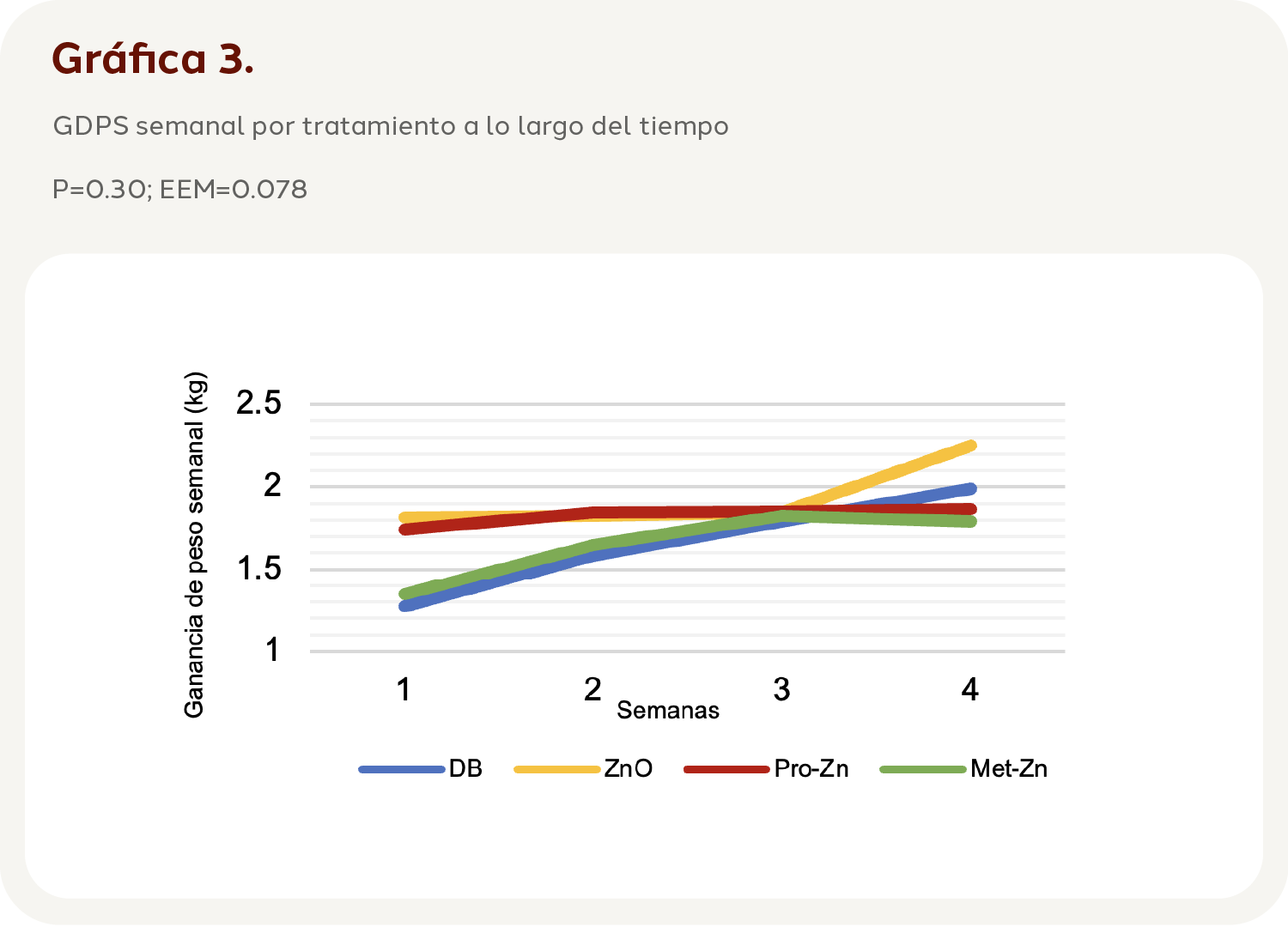 Gráfica 3.

GDPS semanal por tratamiento a lo largo del tiempo

P=0.30; EEM=0.078

Ganancia de peso semanal (kg)

2.5
2
1.5
1

1
2
3
4
Semanas

DB
ZnO
Pro-Zn
Met-Zn